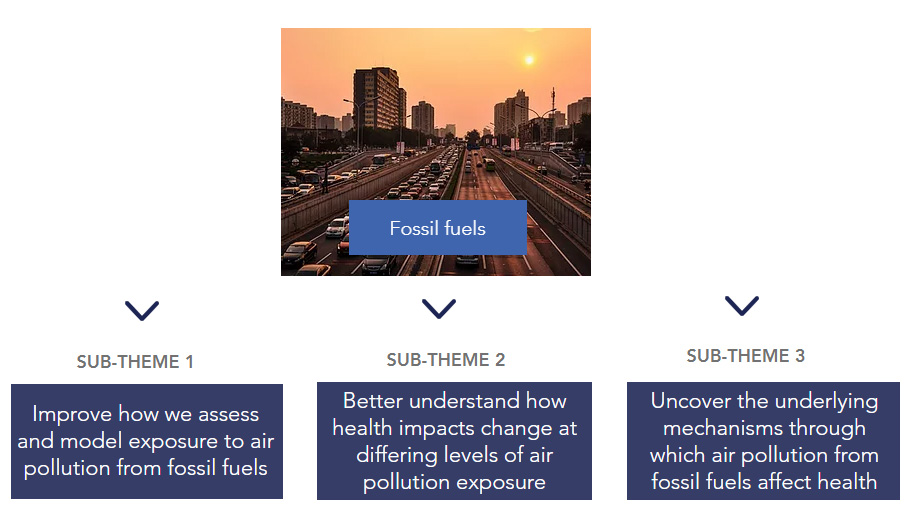 Fossil fuels

SUB-THEME 1

Improve how we assess and model exposure to air pollution from fossil fuels

SUB-THEME 2

Better understand how health impacts change at differing levels of air pollution exposure

SUB-THEME 3

Uncover the underlying mechanisms through which air pollution from fossil fuels affect health